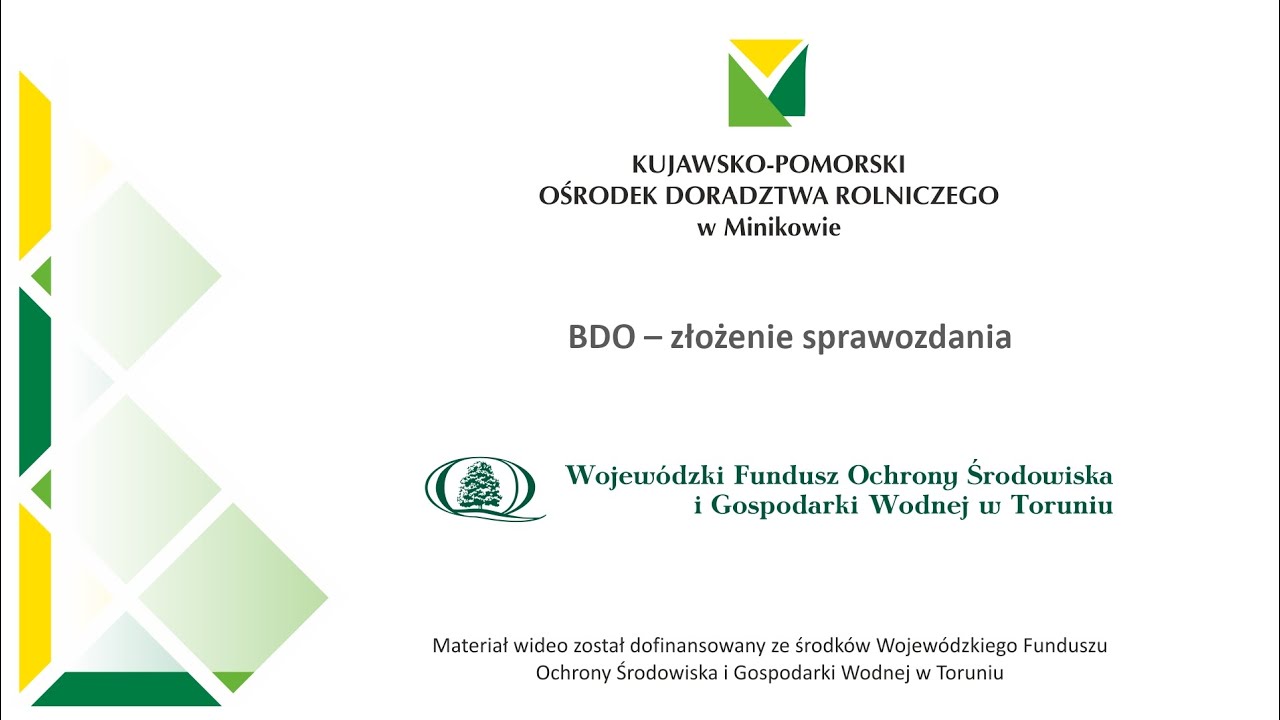 KUJAWSKO-POMORSKI
OŚRODEK DORADZTWA ROLNICZEGO
w Minikowie

BDO – złożenie sprawozdania

Wojewódzki Fundusz Ochrony Środowiska
i Gospodarki Wodnej w Toruniu

Materiał wideo został dofinansowany ze środków Wojewódzkiego Funduszu Ochrony Środowiska i Gospodarki Wodnej w Toruniu